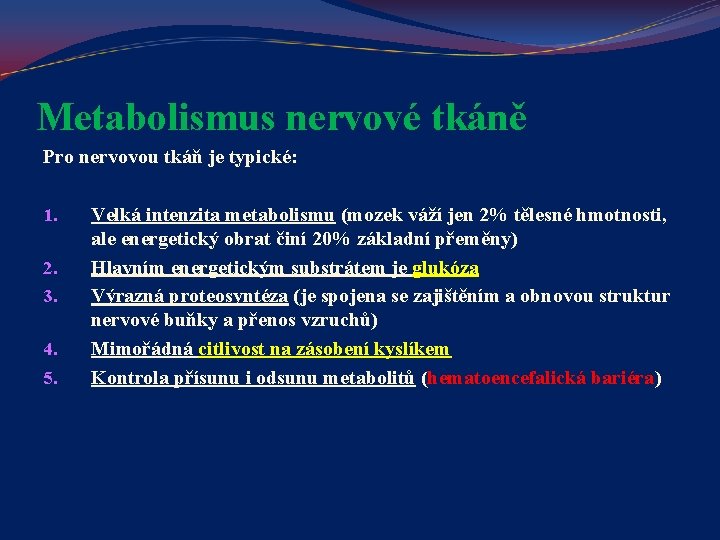 Metabolismus nervové tkáně

Pro nervovou tkáň je typické:

1. Velká intenzita metabolismu (mozek váží jen 2% tělesné hmotnosti, ale energetický obrat činí 20% základní přeměny)
2. Hlavním energetickým substrátem je glukóza
3. Výrazná proteosyntéza (je spojena se zajištěním a obnovou struktur nervové buňky a přenos vzruchů)
4. Mimořádná citlivost na zásobení kyslíkem
5. Kontrola přísunu i odsunu metabolitů (hematoencefalická bariéra)